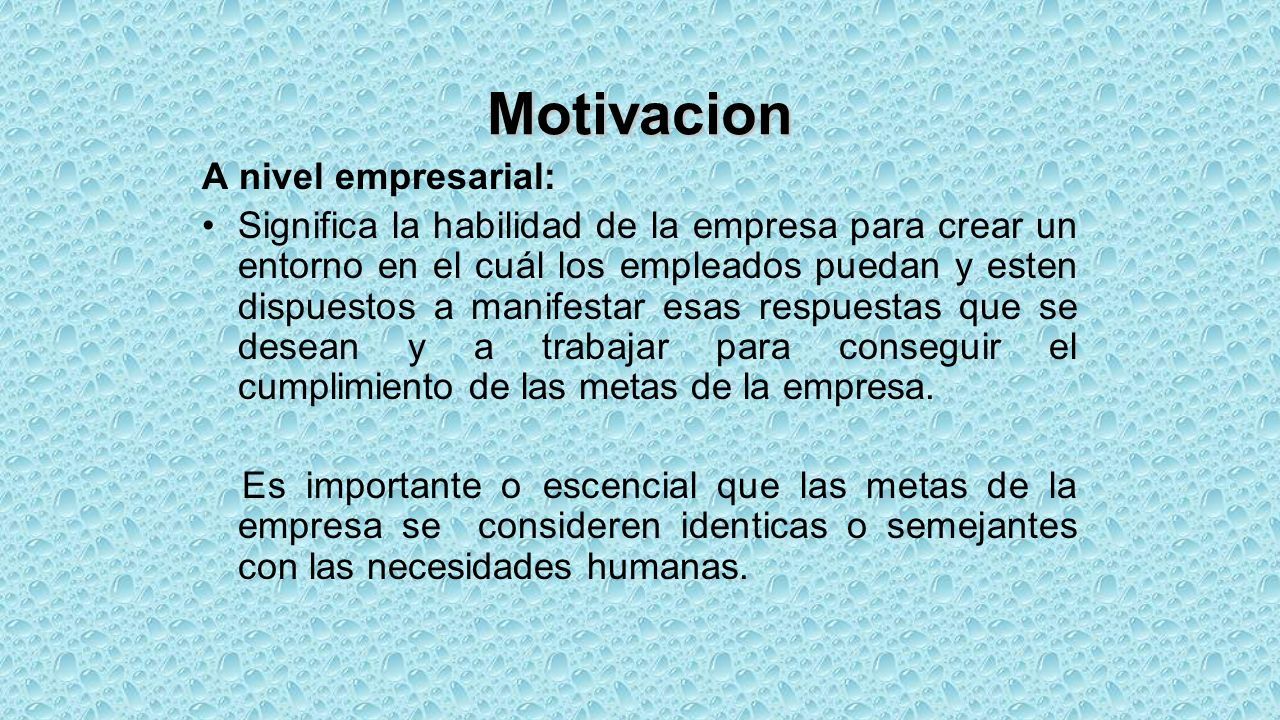 Motivacion

A nivel empresarial:

• Significa la habilidad de la empresa para crear un entorno en el cuál los empleados puedan y esten dispuestos a manifestar esas respuestas que se desean y a trabajar para conseguir el cumplimiento de las metas de la empresa.

Es importante o escencial que las metas de la empresa se consideren identicas o semejantes con las necesidades humanas.